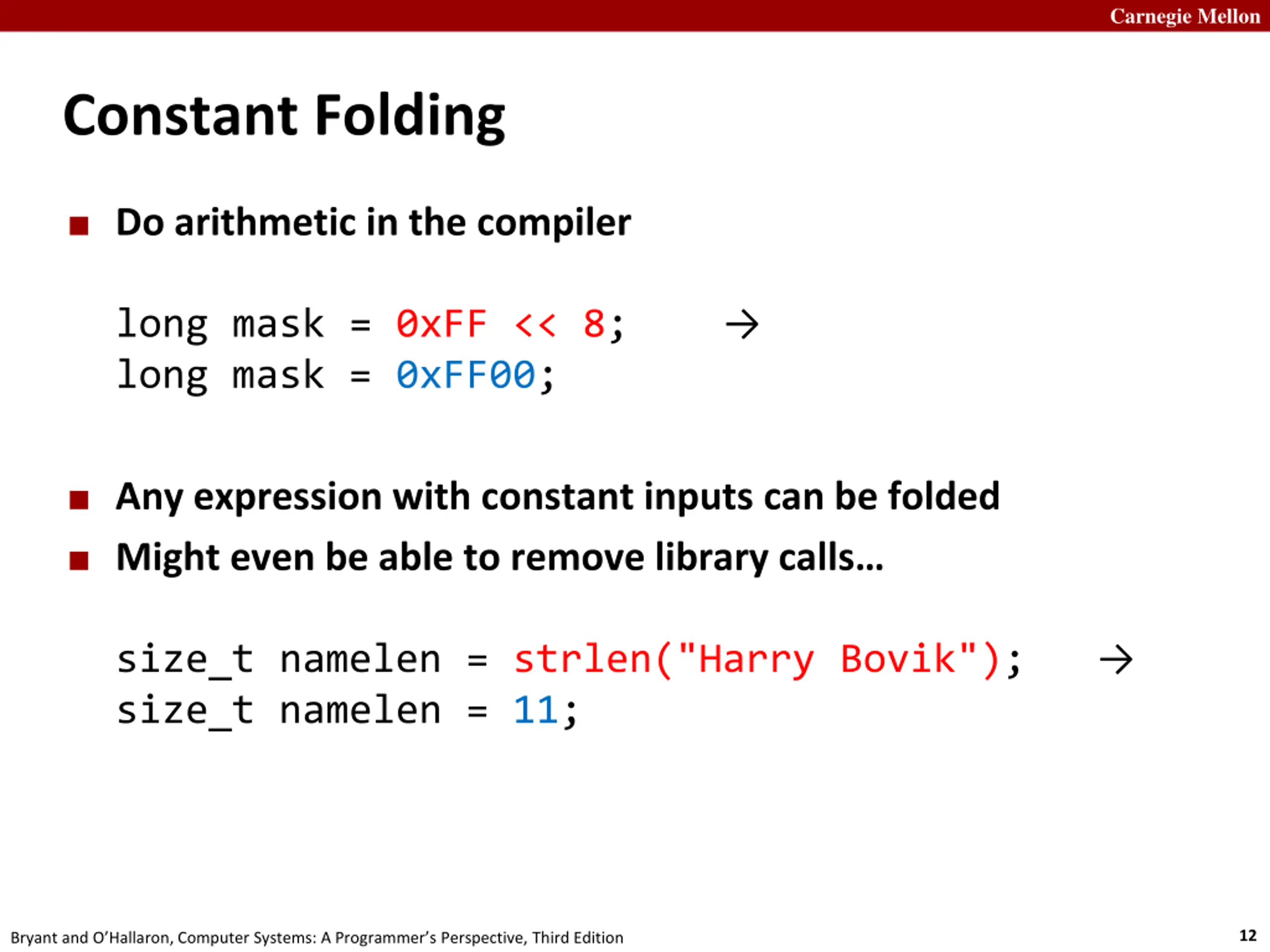 Carnegie Mellon

Constant Folding

■ Do arithmetic in the compiler

long mask = 0xFF << 8; →
long mask = 0xFF00;

■ Any expression with constant inputs can be folded

■ Might even be able to remove library calls…

size_t namelen = strlen("Harry Bovik"); →
size_t namelen = 11;

Bryant and O'Hallaron, Computer Systems: A Programmer's Perspective, Third Edition

12